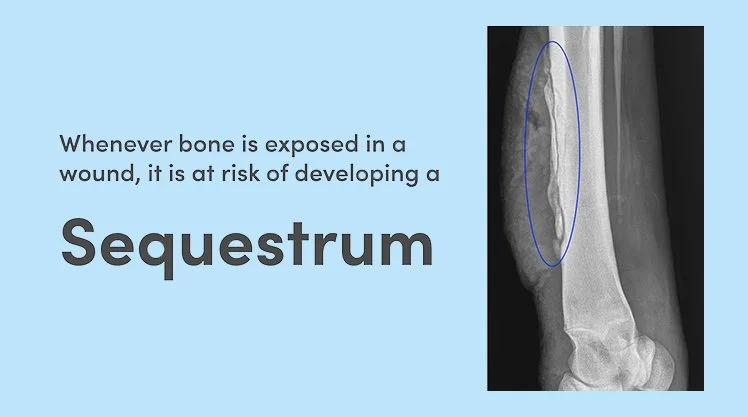 Whenever bone is exposed in a wound, it is at risk of developing a

Sequestrum